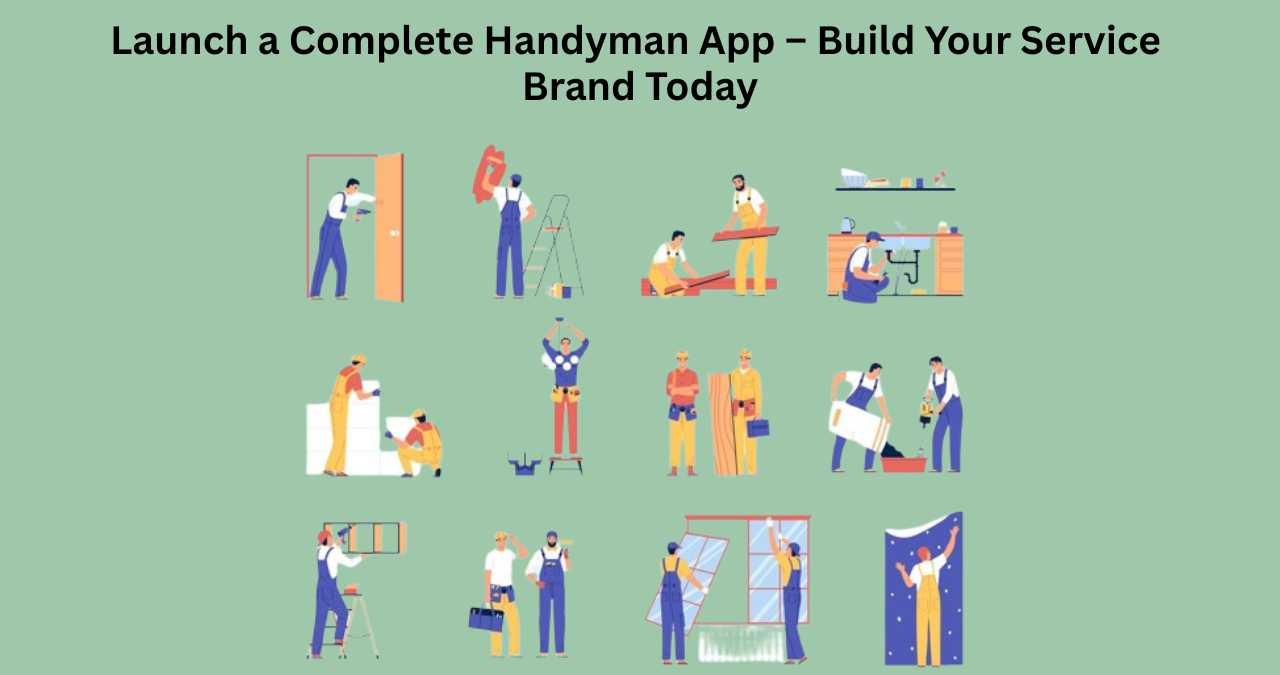 Launch a Complete Handyman App – Build Your Service Brand Today